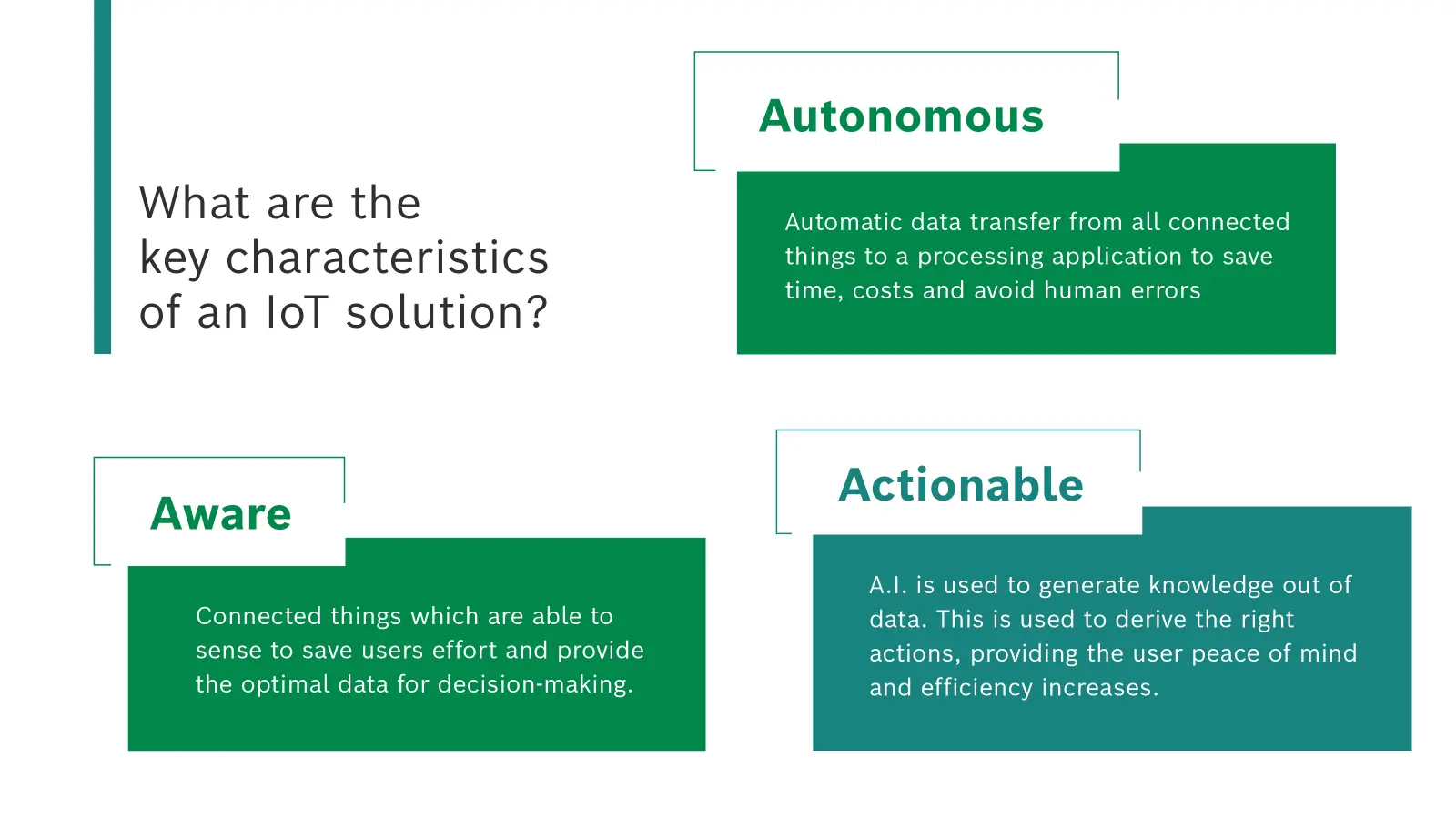 What are the key characteristics of an IoT solution?

Autonomous

Automatic data transfer from all connected things to a processing application to save time, costs and avoid human errors

Aware

Connected things which are able to sense to save users effort and provide the optimal data for decision-making.

Actionable

A.I. is used to generate knowledge out of data. This is used to derive the right actions, providing the user peace of mind and efficiency increases.